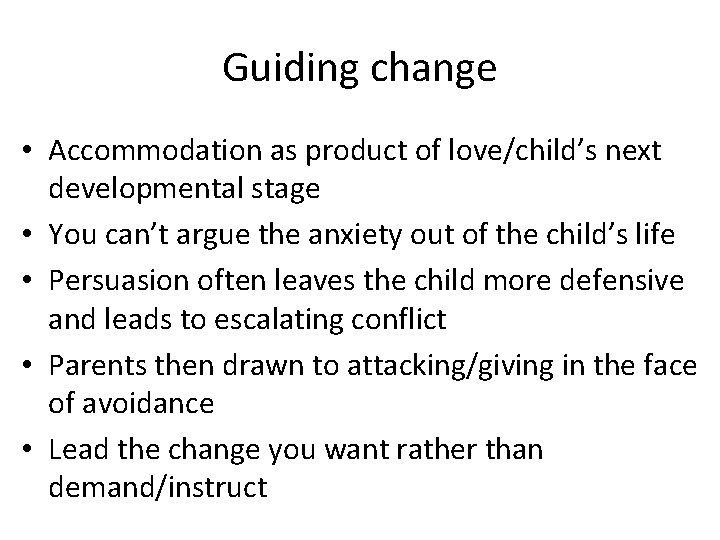 Guiding change

• Accommodation as product of love/child’s next developmental stage
• You can’t argue the anxiety out of the child’s life
• Persuasion often leaves the child more defensive and leads to escalating conflict
• Parents then drawn to attacking/giving in the face of avoidance
• Lead the change you want rather than demand/instruct